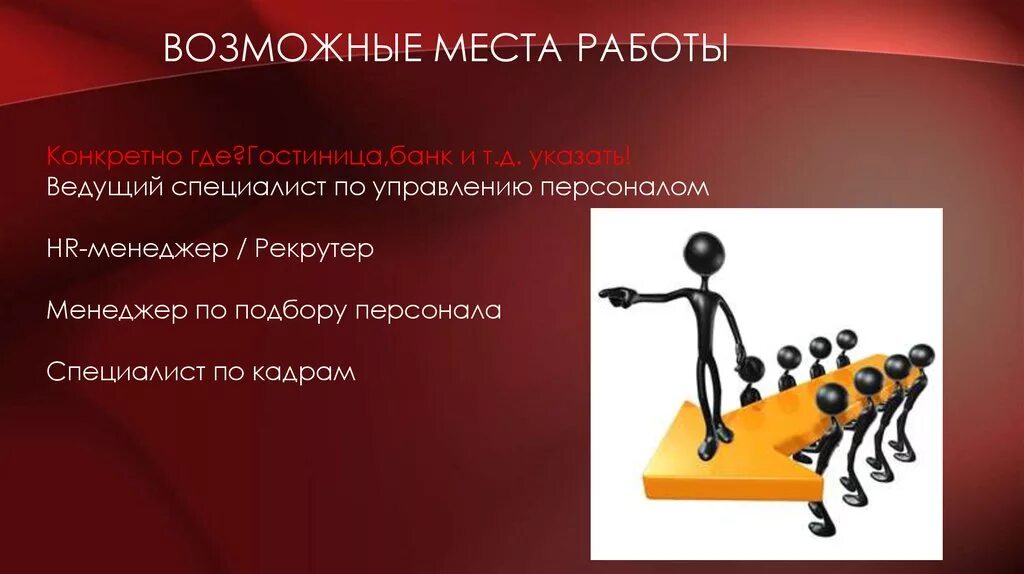 ВОЗМОЖНЫЕ МЕСТА РАБОТЫ

Конкретно где?Гостиница,банк и т.д. указать!
Ведущий специалист по управлению персоналом

HR-менеджер / Рекрутер

Менеджер по подбору персонала

Специалист по кадрам